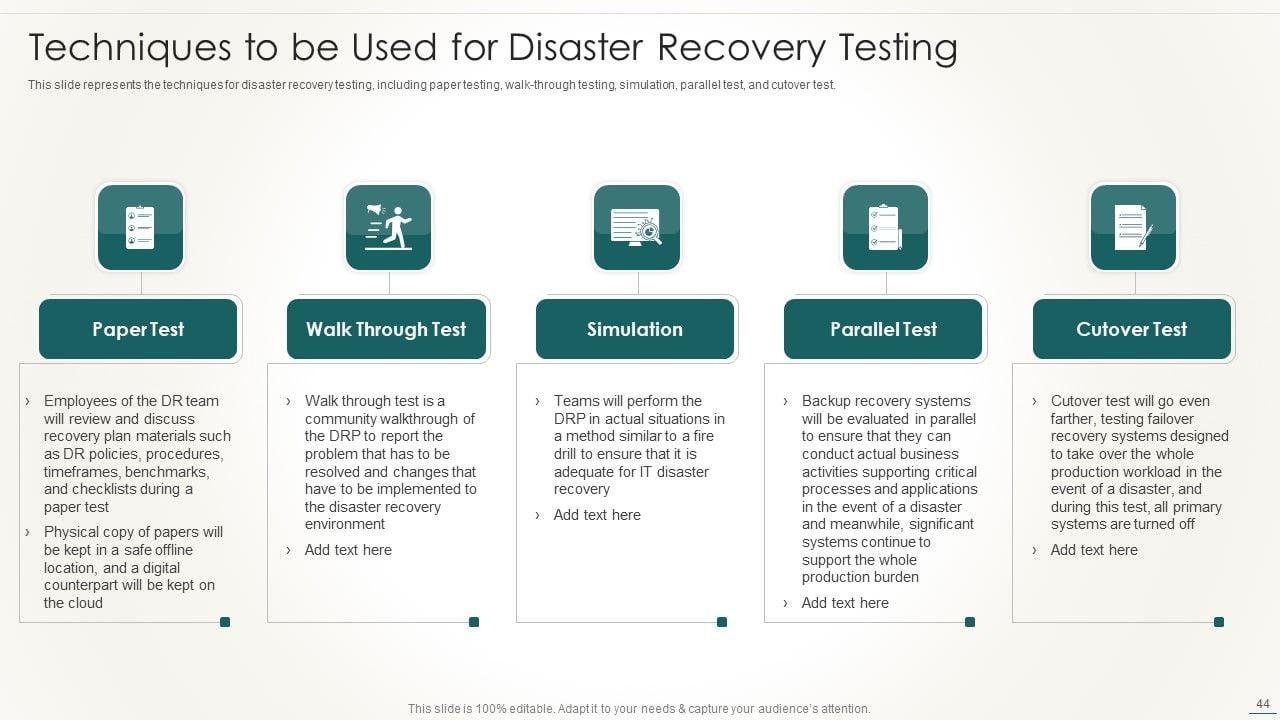 Techniques to be Used for Disaster Recovery Testing

This slide represents the techniques for disaster recovery testing, including paper testing, walk-through testing, simulation, parallel test, and cutover test.

Paper Test

› Employees of the DR team will review and discuss recovery plan materials such as DR policies, procedures, timeframes, benchmarks, and checklists during a paper test

› Physical copy of papers will be kept in a safe offline location, and a digital counterpart will be kept on the cloud

Walk Through Test

› Walk through test is a community walkthrough of the DRP to report the problem that has to be resolved and changes that have to be implemented to the disaster recovery environment

› Add text here

Simulation

› Teams will perform the DRP in actual situations in a method similar to a fire drill to ensure that it is adequate for IT disaster recovery

› Add text here

Parallel Test

› Backup recovery systems will be evaluated in parallel to ensure that they can conduct actual business activities supporting critical processes and applications in the event of a disaster and meanwhile, significant systems continue to support the whole production burden

› Add text here

Cutover Test

› Cutover test will go even farther, testing failover recovery systems designed to take over the whole production workload in the event of a disaster, and during this test, all primary systems are turned off

› Add text here

This slide is 100% editable. Adapt it to your needs & capture your audience's attention.

44